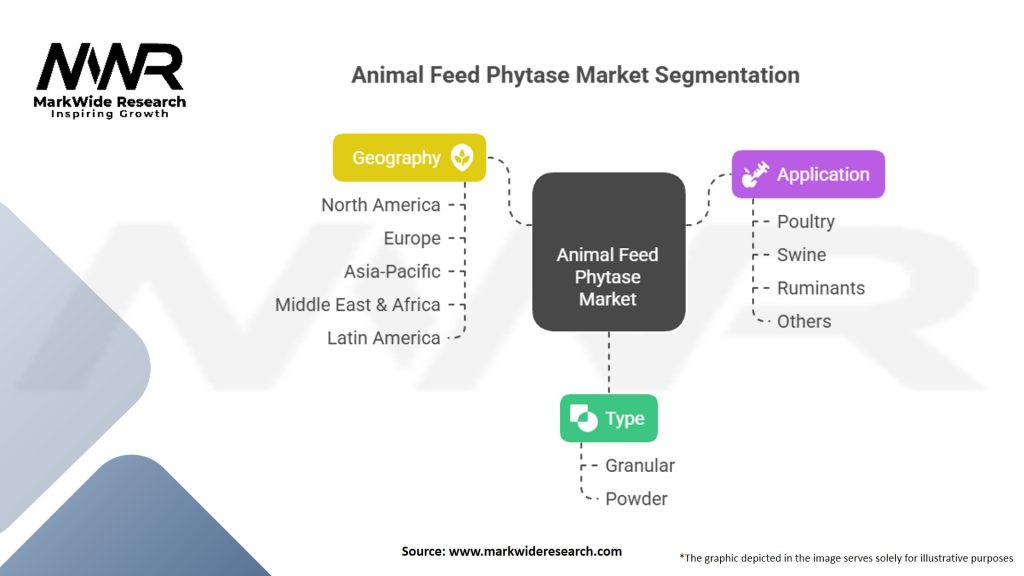 MWR
MarkWide Research
Inspiring Growth

Animal Feed Phytase Market Segmentation

Geography
North America
Europe
Asia-Pacific
Middle East & Africa
Latin America

Animal Feed Phytase Market

Application
Poultry
Swine
Ruminants
Others

Type
Granular
Powder

Source: www.markwideresearch.com

*The graphic depicted in the image serves solely for illustrative purposes